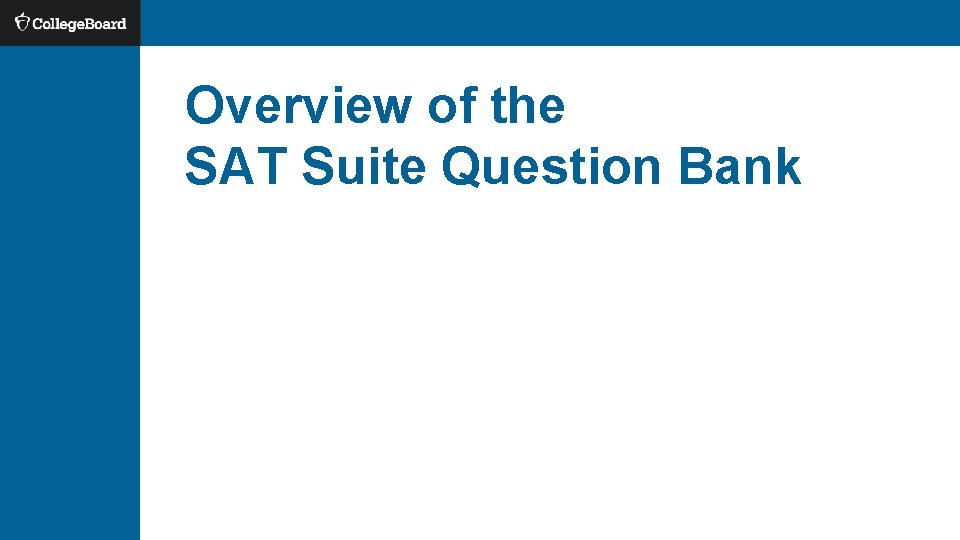 CollegeBoard

Overview of the
SAT Suite Question Bank